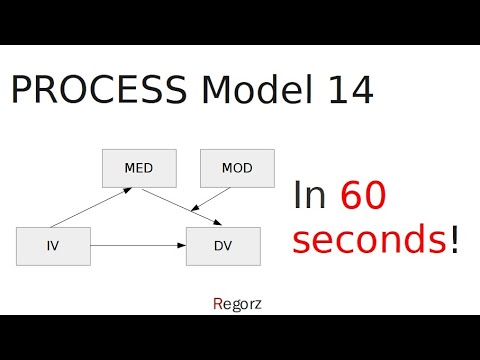 PROCESS Model 14

MED

MOD

IV

DV

In 60 seconds!

Regorz